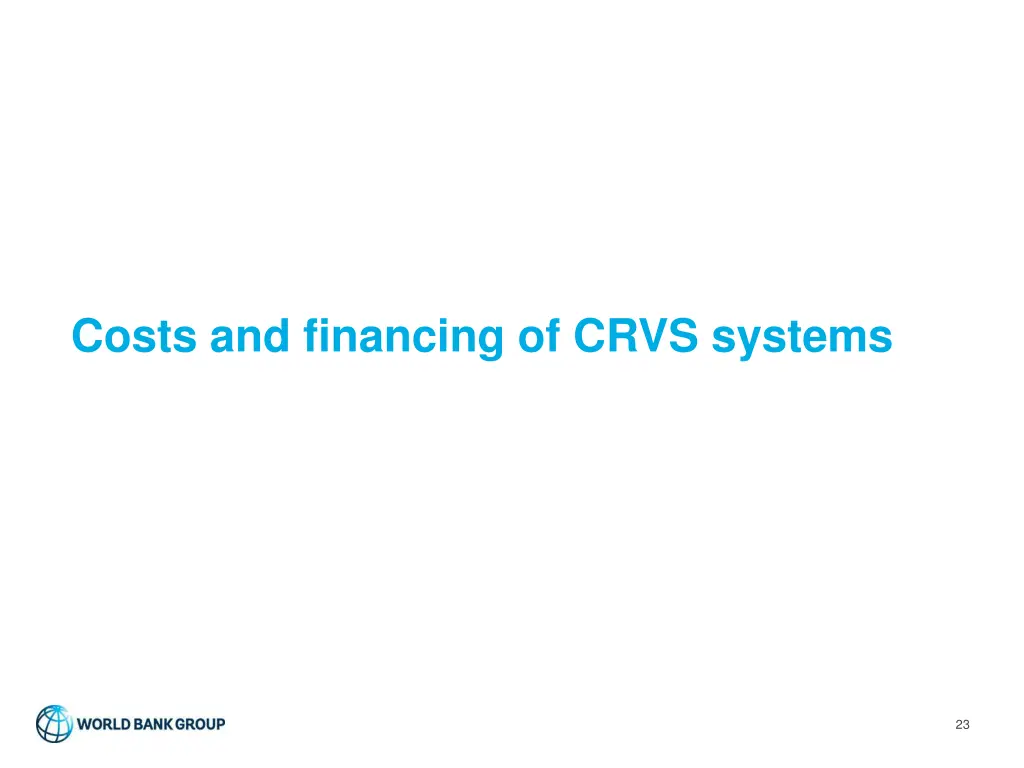 Costs and financing of CRVS systems

WORLD BANK GROUP

23